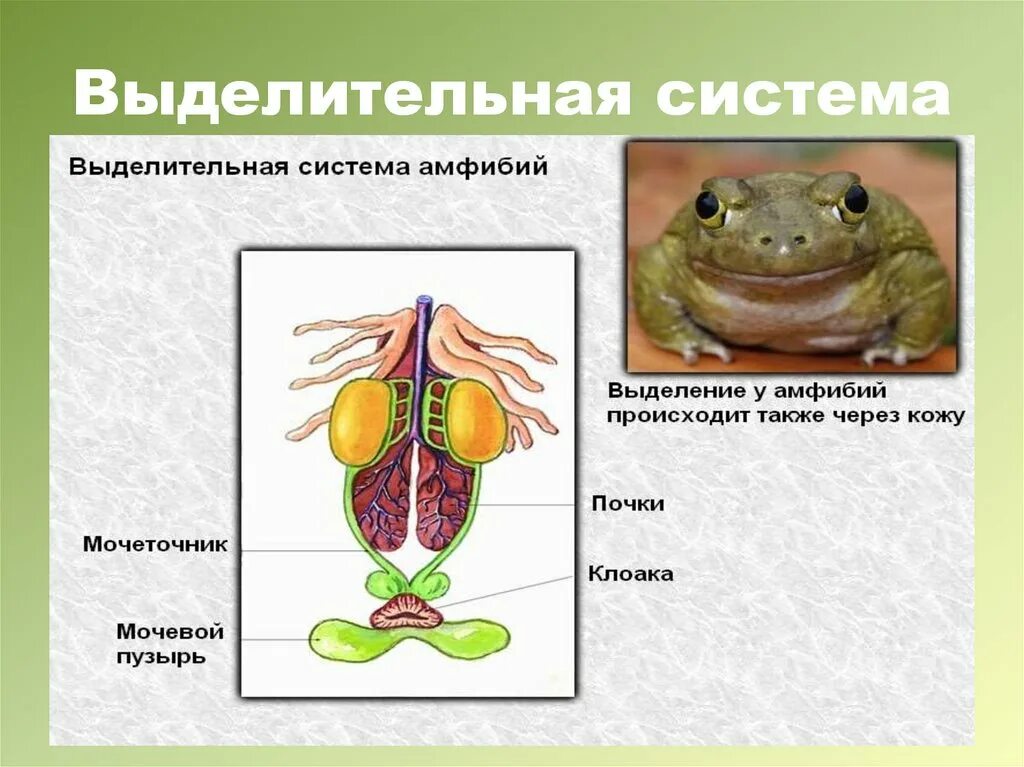 Выделительная система

Выделительная система амфибий

Выделение у амфибий происходит также через кожу

Почки

Мочеточник

Клоака

Мочевой пузырь